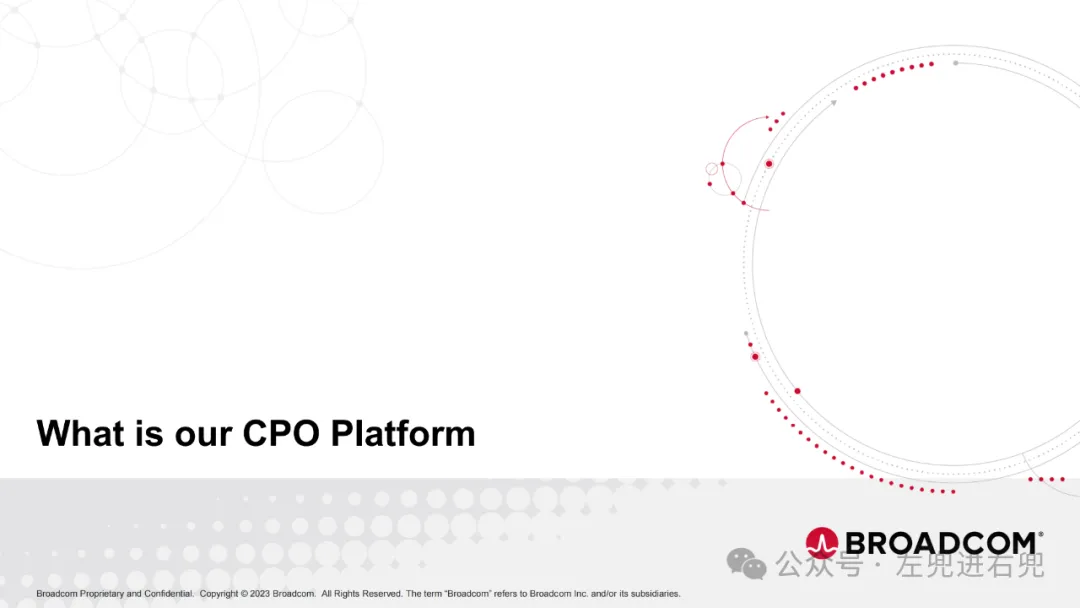 What is our CPO Platform

BROADCOM®

公众号 · 左兜进右兜

Broadcom Proprietary and Confidential. Copyright © 2023 Broadcom. All Rights Reserved. The term "Broadcom" refers to Broadcom Inc. and/or its subsidiaries.